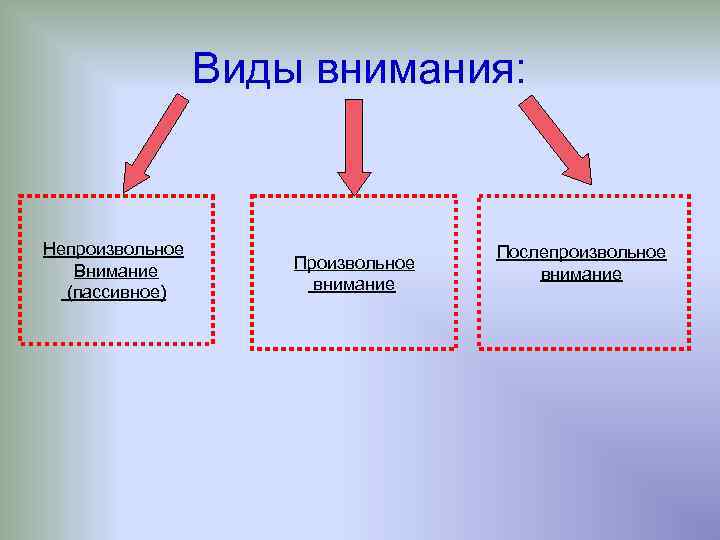 Виды внимания:

Непроизвольное
Внимание
(пассивное)

Произвольное
внимание

Послепроизвольное
внимание